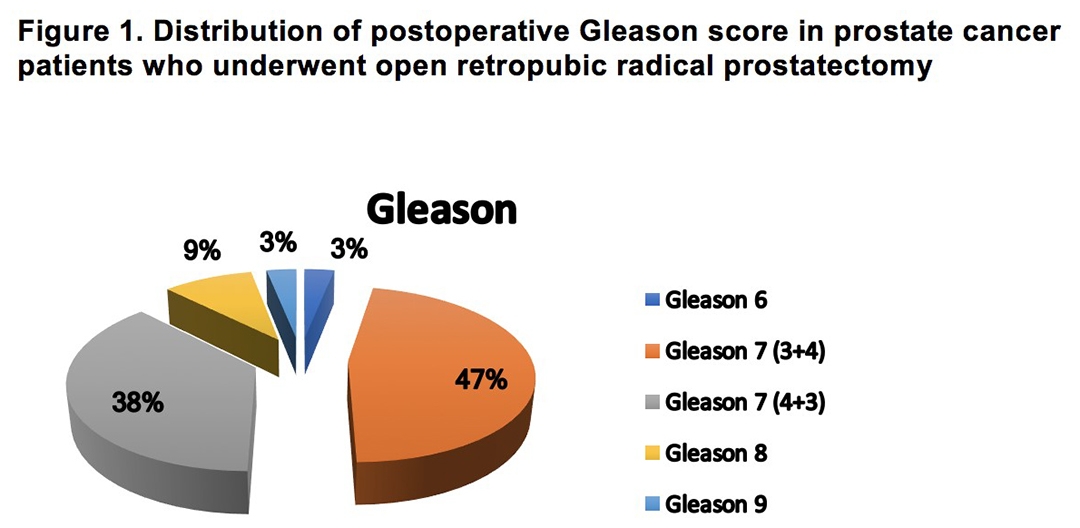 Figure 1. Distribution of postoperative Gleason score in prostate cancer patients who underwent open retropubic radical prostatectomy

Gleason

9%

3%

3%

47%

38%

Gleason 6

Gleason 7 (3+4)

Gleason 7 (4+3)

Gleason 8

Gleason 9